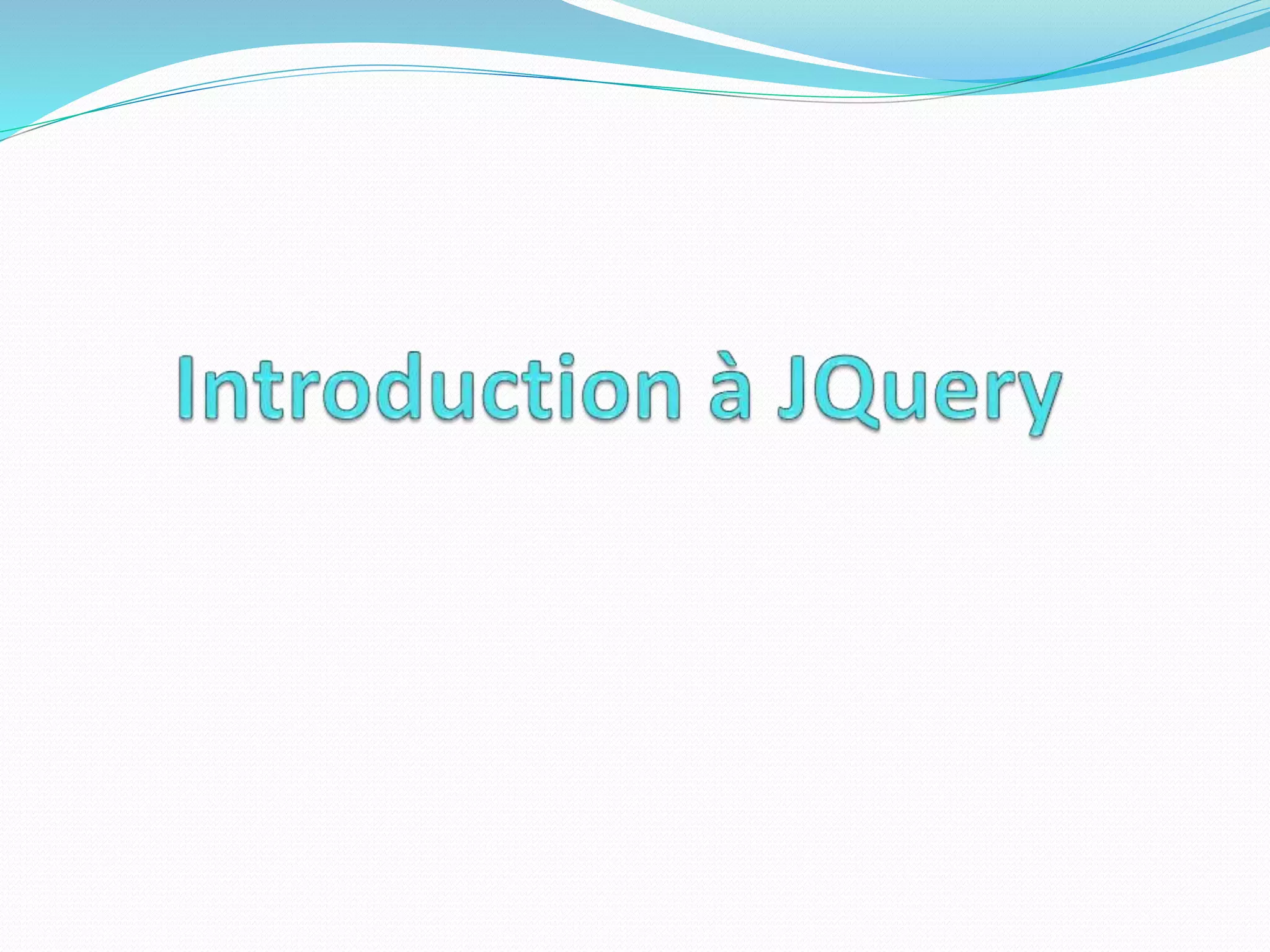 Introduction à JQuery